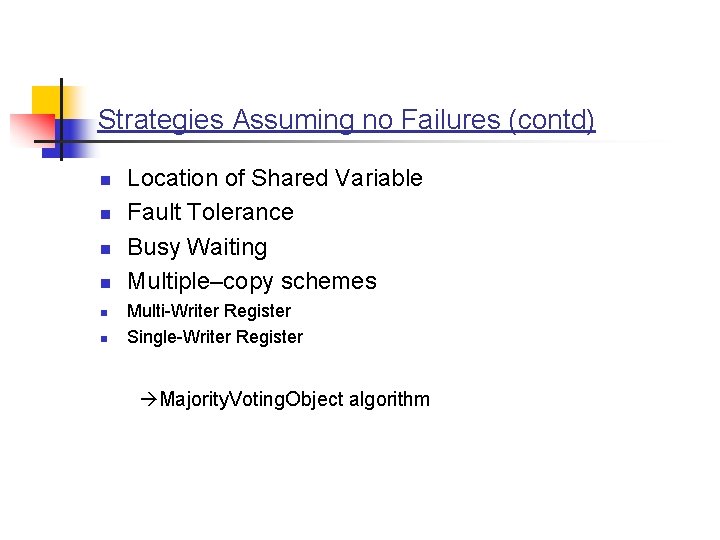 Strategies Assuming no Failures (contd)

- Location of Shared Variable
- Fault Tolerance
- Busy Waiting
- Multiple–copy schemes
- Multi-Writer Register
- Single-Writer Register

→MajorityVotingObject algorithm